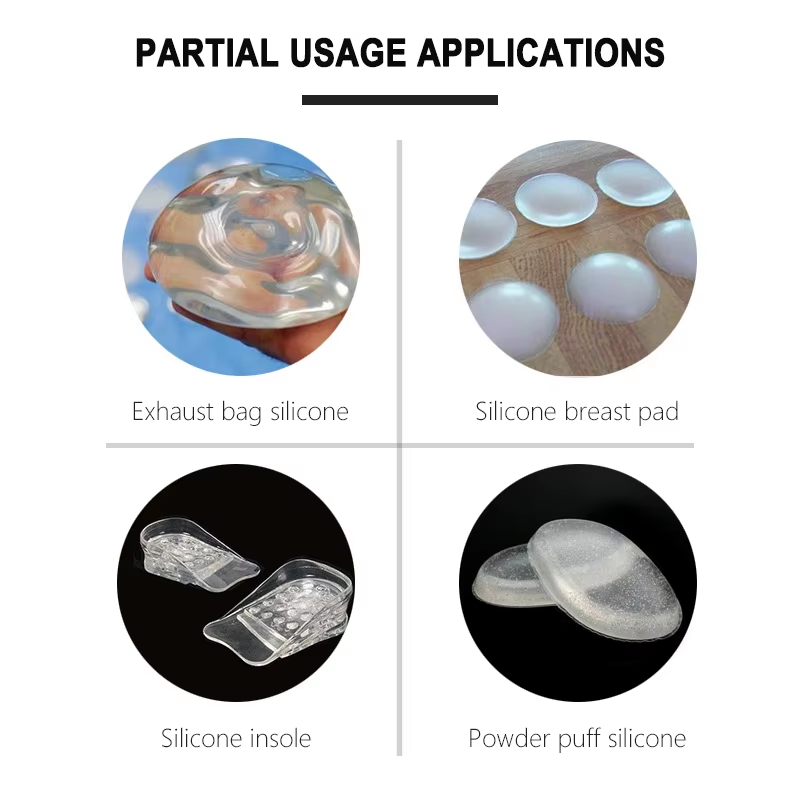 PARTIAL USAGE APPLICATIONS

Exhaust bag silicone

Silicone breast pad

Silicone insole

Powder puff silicone